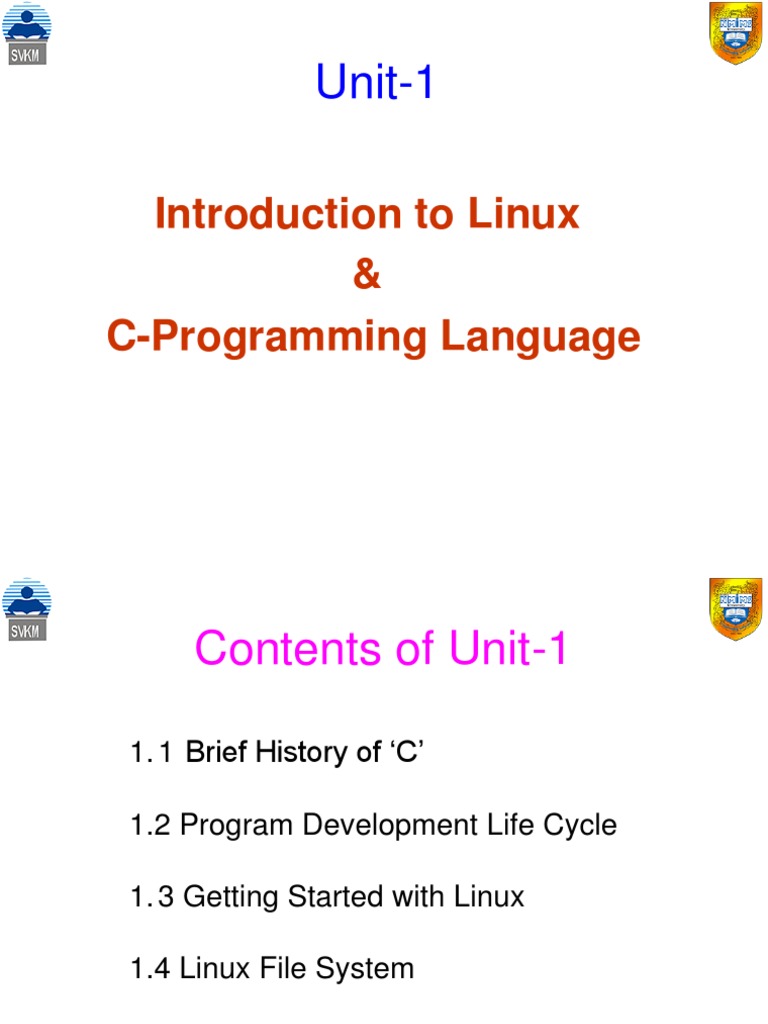 SVKM

Unit-1

Introduction to Linux
&
C-Programming Language

SVKM

Contents of Unit-1

1.1 Brief History of ‘C’

1.2 Program Development Life Cycle

1.3 Getting Started with Linux

1.4 Linux File System